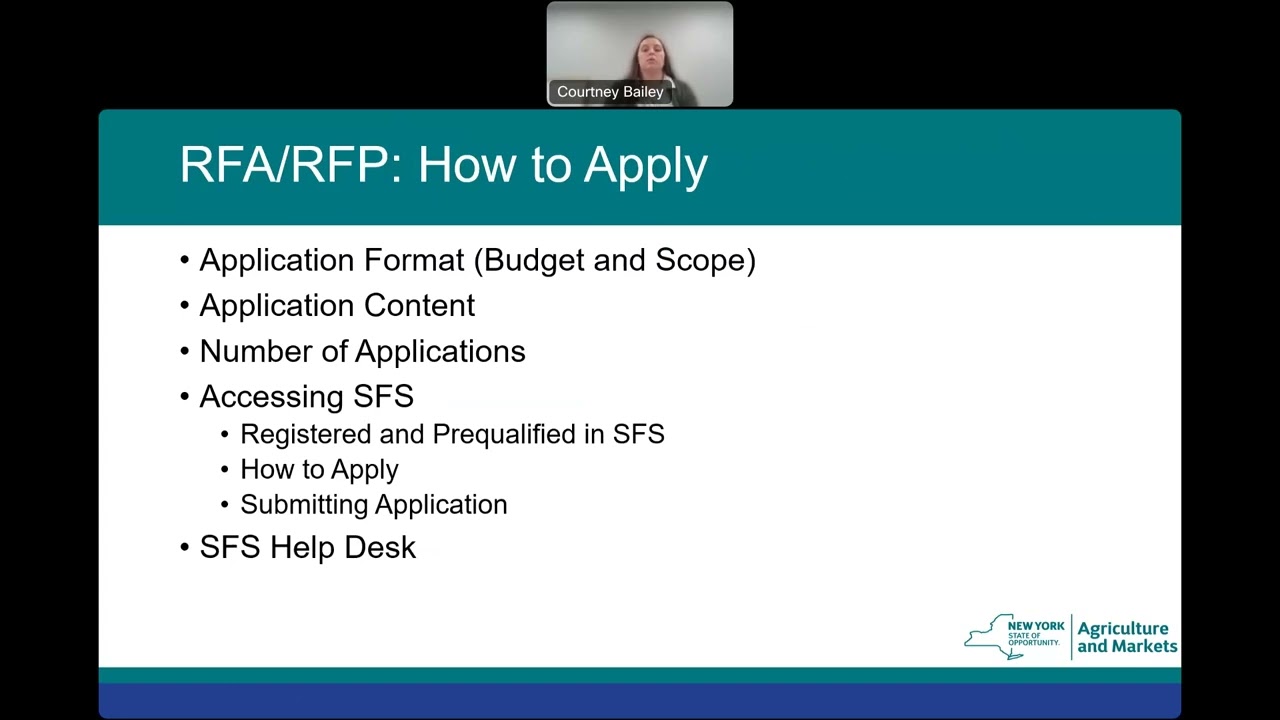 Courtney Bailey

RFA/RFP: How to Apply

• Application Format (Budget and Scope)
• Application Content
• Number of Applications
• Accessing SFS
  • Registered and Prequalified in SFS
  • How to Apply
  • Submitting Application
• SFS Help Desk

NEW YORK STATE OF OPPORTUNITY. Agriculture and Markets